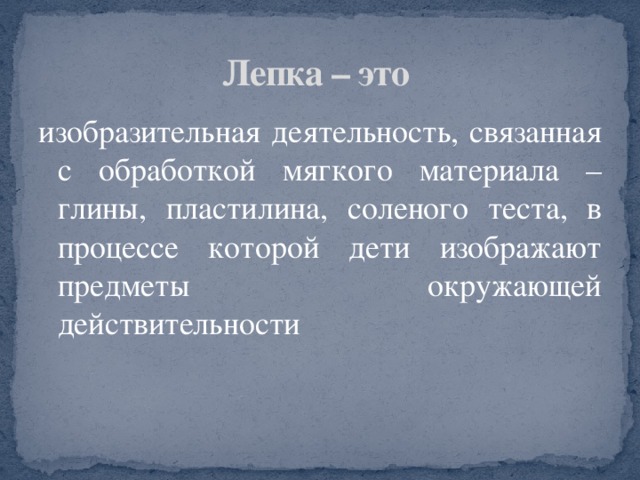 Лепка – это

изобразительная деятельность, связанная с обработкой мягкого материала – глины, пластилина, соленого теста, в процессе которой дети изображают предметы окружающей действительности